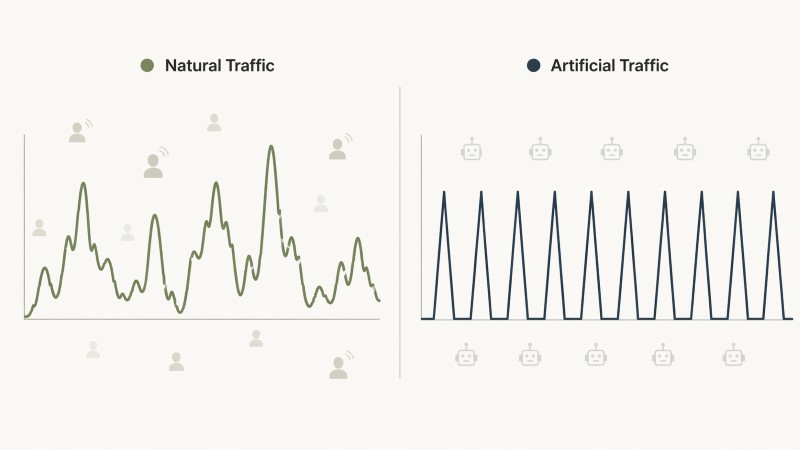 Natural Traffic

Artificial Traffic